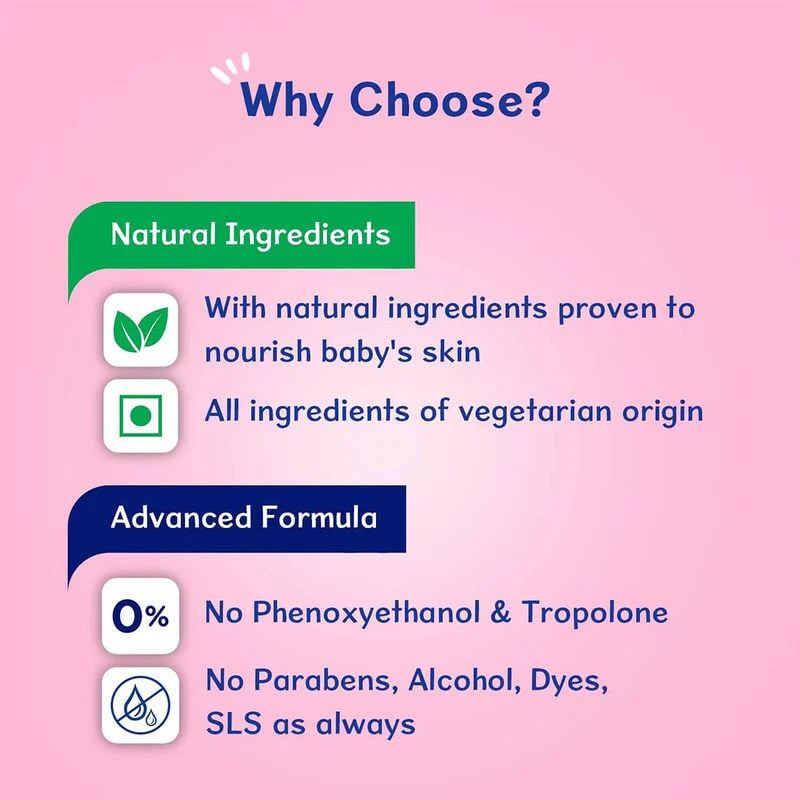 Why Choose?

Natural Ingredients

With natural ingredients proven to nourish baby's skin

All ingredients of vegetarian origin

Advanced Formula

0%

No Phenoxyethanol & Tropolone

No Parabens, Alcohol, Dyes, SLS as always